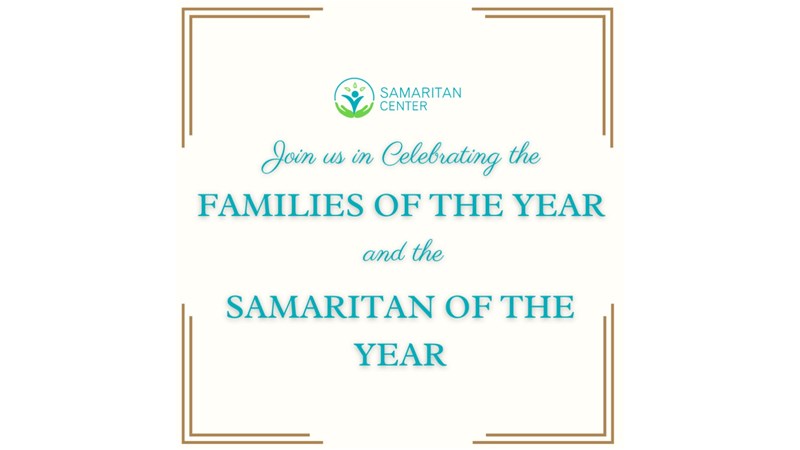 SAMARITAN CENTER

Join us in Celebrating the

FAMILIES OF THE YEAR

and the

SAMARITAN OF THE YEAR